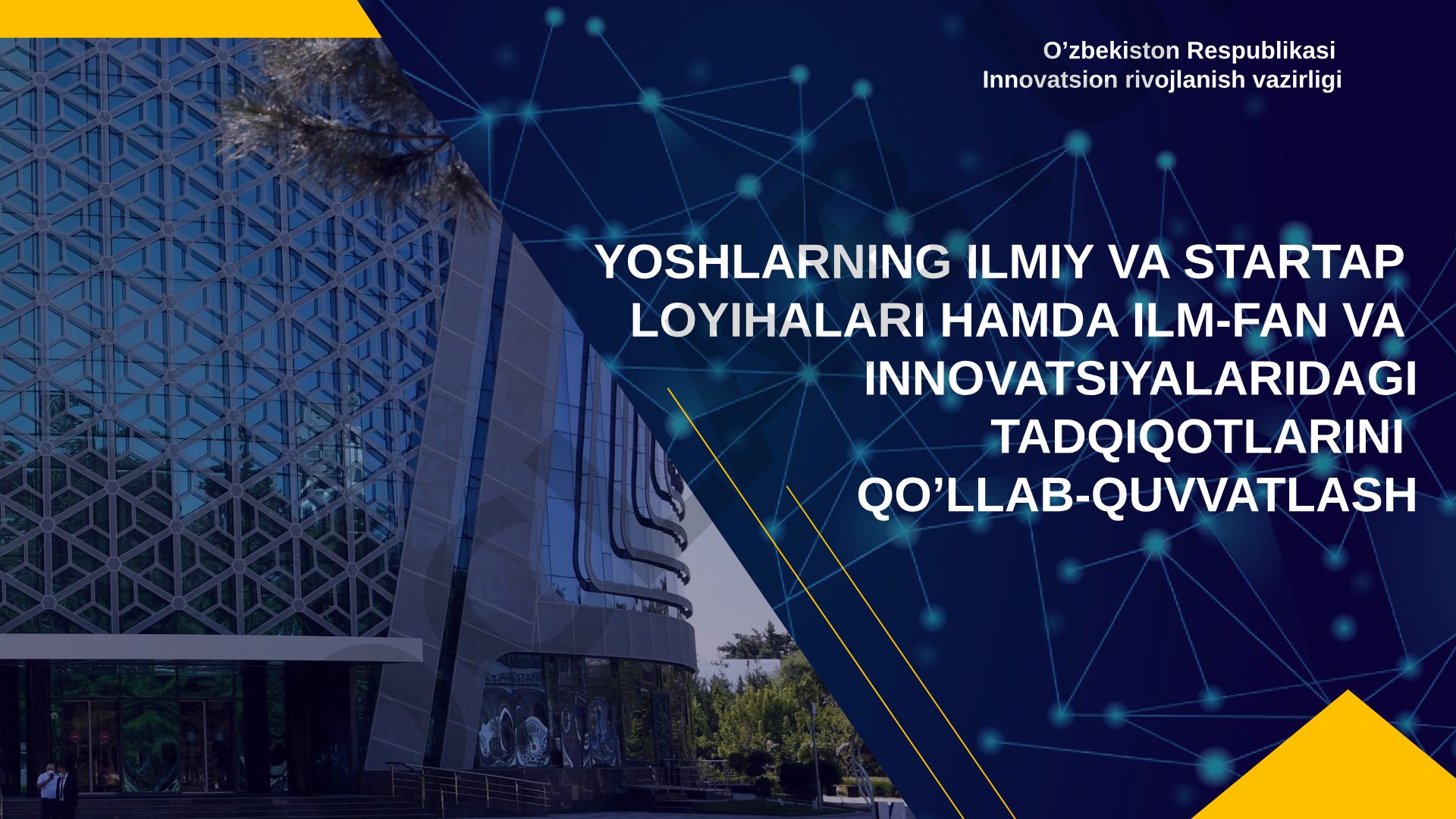 O’zbekiston Respublikasi
Innovatsion rivojlanish vazirligi

YOSHLARNING ILMIY VA STARTAP LOYIHALARI HAMDA ILM-FAN VA INNOVATSIYALARIDAGI TADQIQOTLARINI QO’LLAB-QUVVATLASH